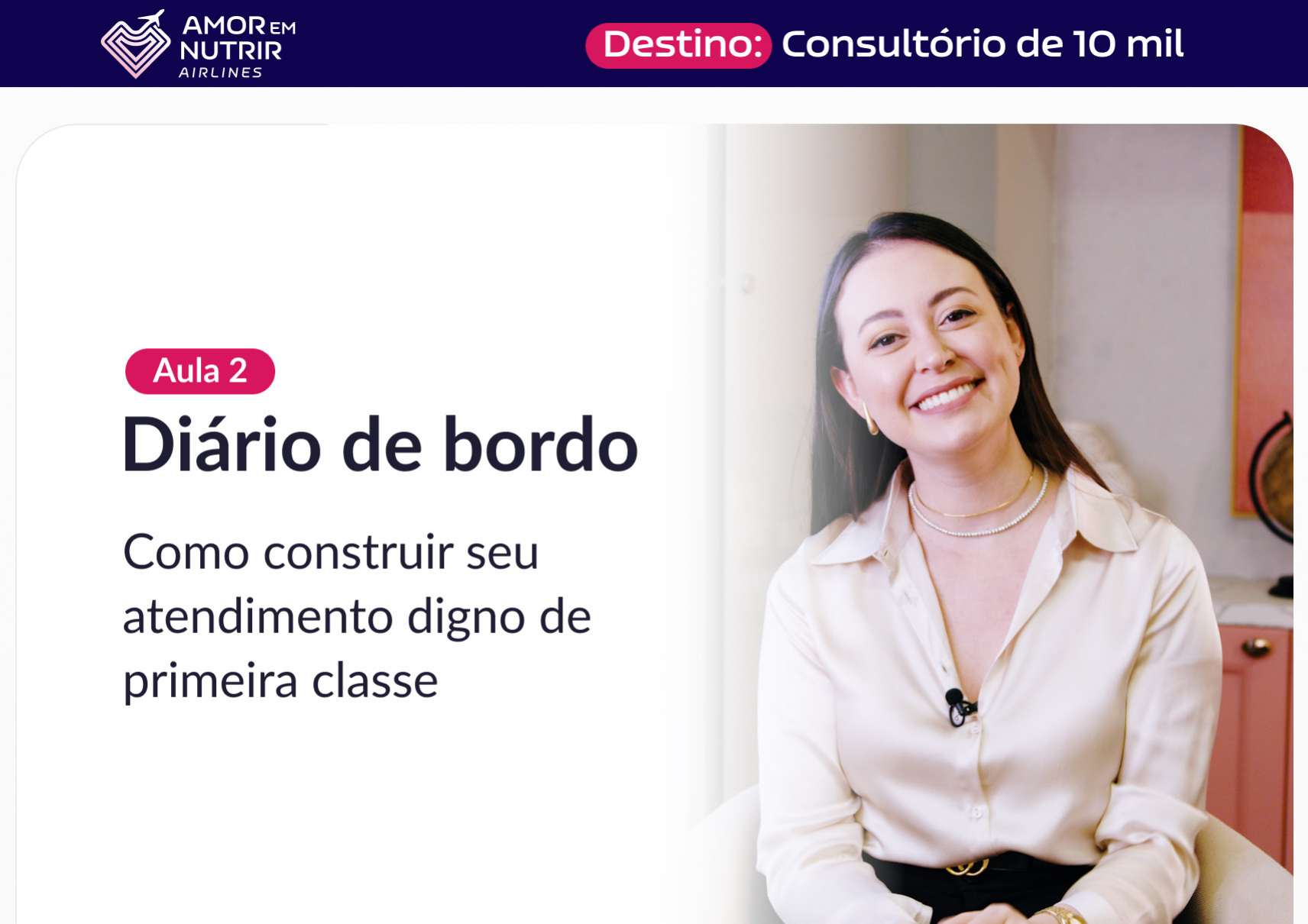 AMOR EM NUTRIR AIRLINES

Destino: Consultório de 10 mil

Aula 2

Diário de bordo

Como construir seu atendimento digno de primeira classe